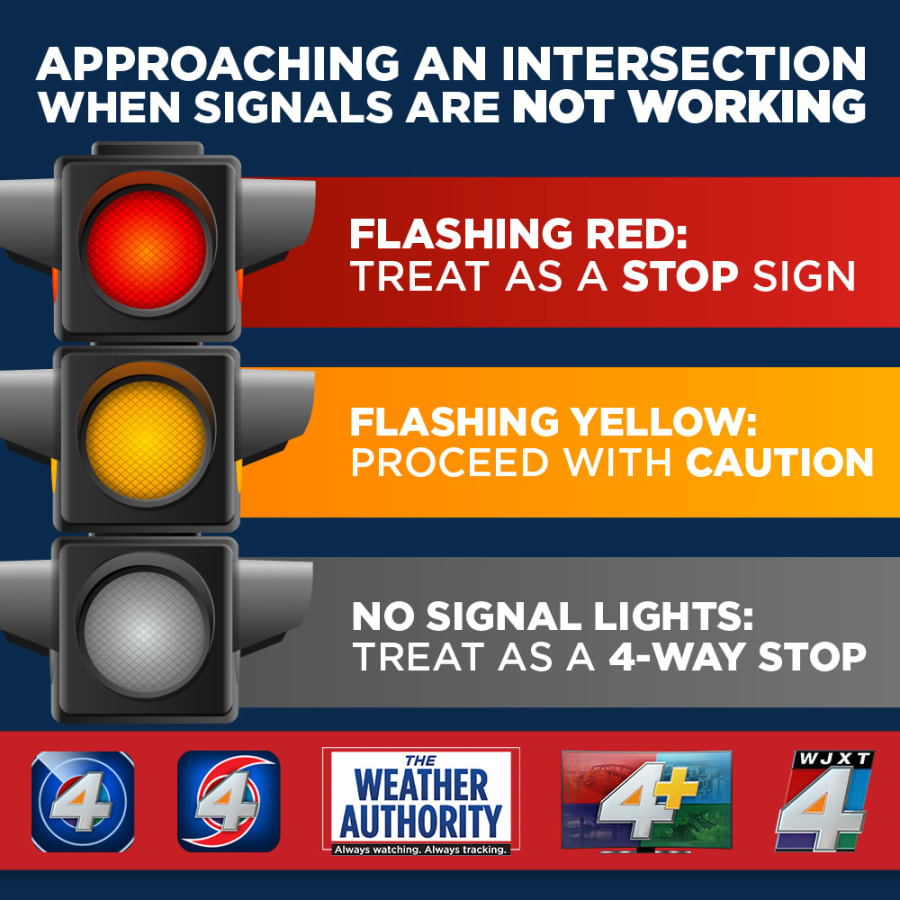 APPROACHING AN INTERSECTION WHEN SIGNALS ARE NOT WORKING

FLASHING RED:
TREAT AS A STOP SIGN

FLASHING YELLOW:
PROCEED WITH CAUTION

NO SIGNAL LIGHTS:
TREAT AS A 4-WAY STOP

4

4

THE WEATHER AUTHORITY
Always watching. Always tracking.

4+

WJXT 4